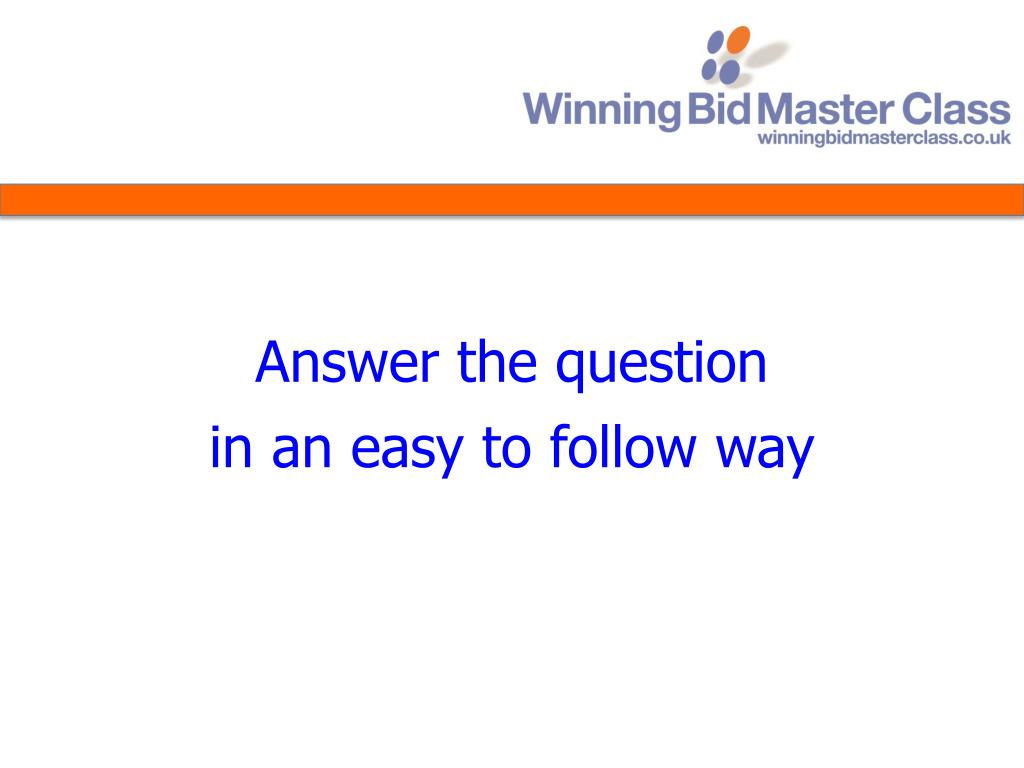 Winning Bid Master Class
winningbidmasterclass.co.uk

Answer the question
in an easy to follow way